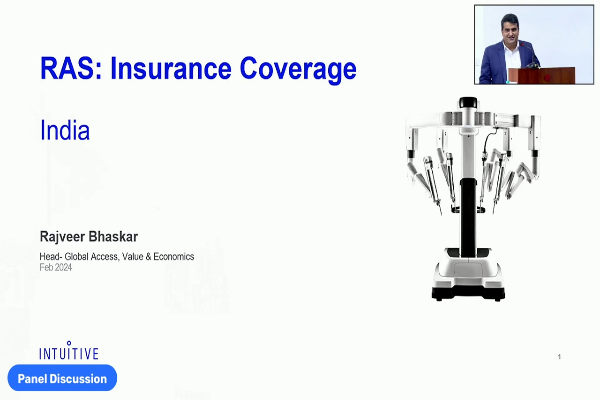 RAS: Insurance Coverage

India

Rajveer Bhaskar

Head- Global Access, Value & Economics
Feb 2024

INTUITIVE

1

Panel Discussion